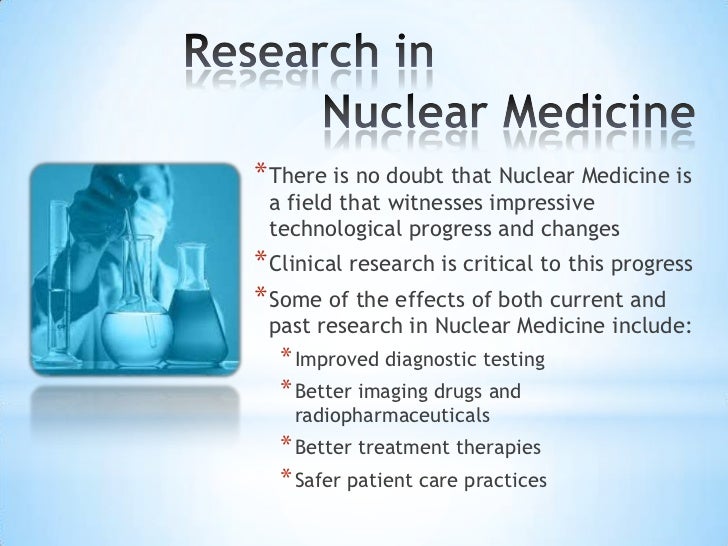 Research in
Nuclear Medicine

* There is no doubt that Nuclear Medicine is a field that witnesses impressive technological progress and changes
* Clinical research is critical to this progress
* Some of the effects of both current and past research in Nuclear Medicine include:
  * Improved diagnostic testing
  * Better imaging drugs and radiopharmaceuticals
  * Better treatment therapies
  * Safer patient care practices